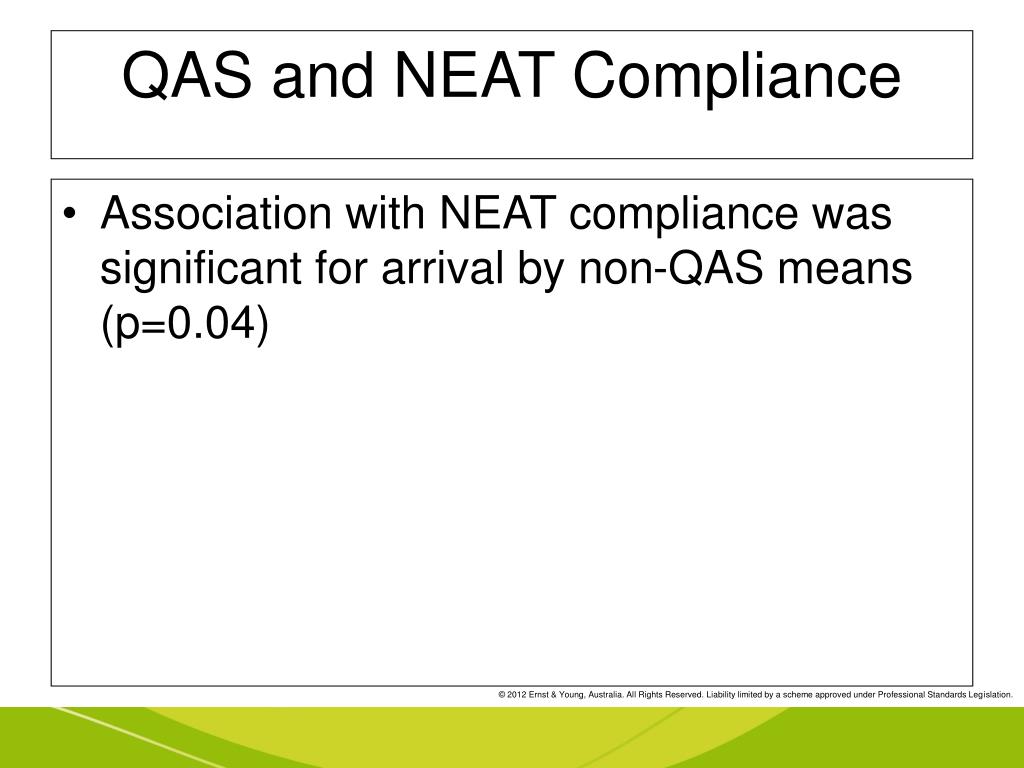 QAS and NEAT Compliance

• Association with NEAT compliance was significant for arrival by non-QAS means (p=0.04)

© 2012 Ernst & Young, Australia. All Rights Reserved. Liability limited by a scheme approved under Professional Standards Legislation.